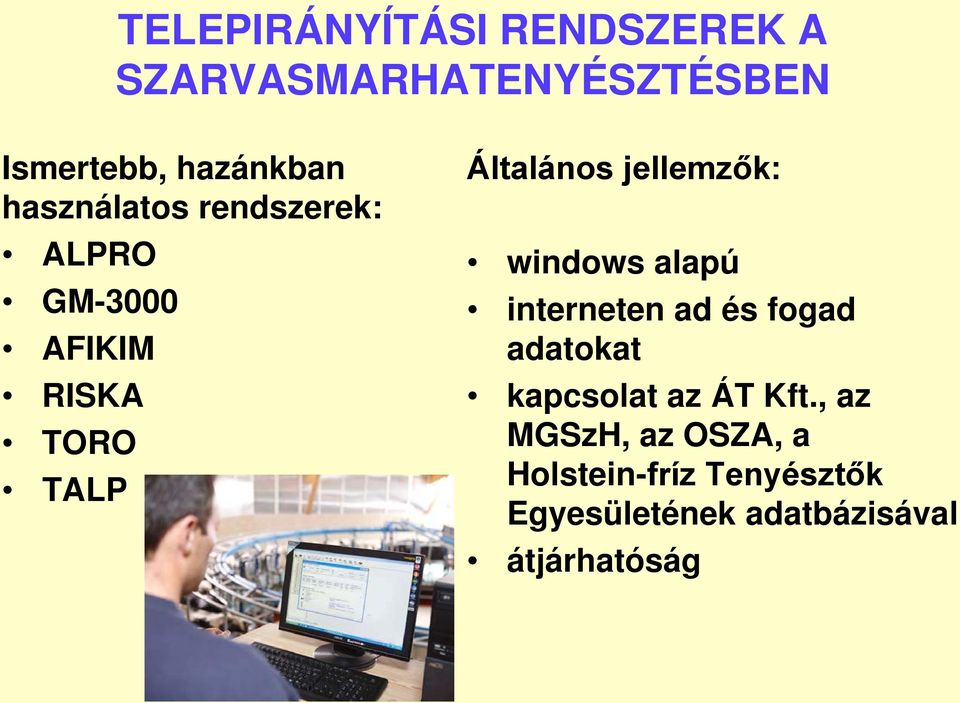 TELEPIRÁNYÍTÁSI RENDSZEREK A SZARVASMARHATENYÉSZTÉSBEN

Ismertebb, hazánkban használatos rendszerek:
• ALPRO
• GM-3000
• AFIKIM
• RISKA
• TORO
• TALP

Általános jellemzők:
• windows alapú
• interneten ad és fogad adatokat
• kapcsolat az ÁT Kft., az MGSzH, az OSZA, a Holstein-fríz Tenyésztők Egyesületének adatbázisával
• átjárhatóság